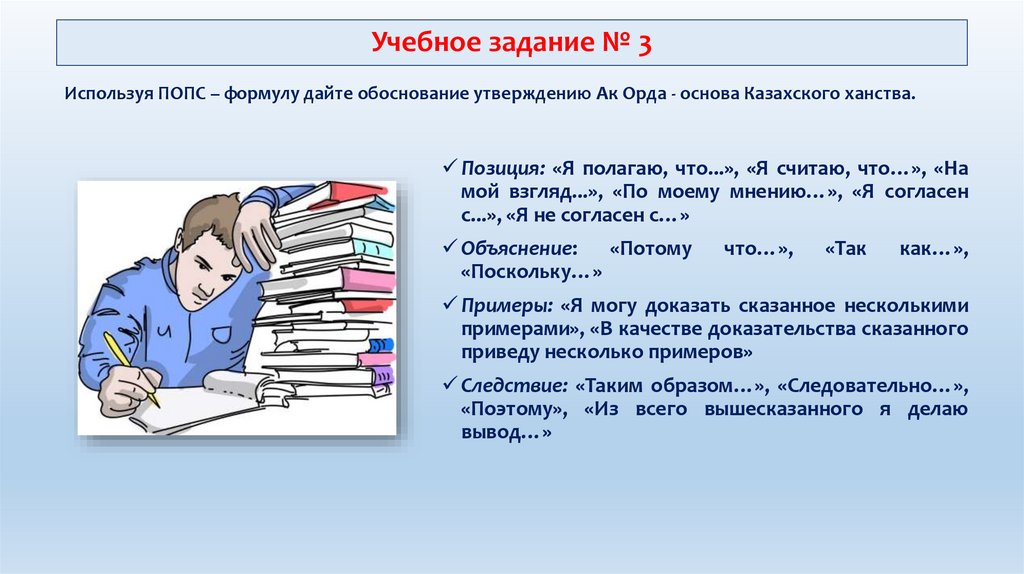 Учебное задание № 3

Используя ПОПС – формулу дайте обоснование утверждению Ак Орда - основа Казахского ханства.

✓ Позиция: «Я полагаю, что...», «Я считаю, что…», «На мой взгляд...», «По моему мнению…», «Я согласен с...», «Я не согласен с…»

✓ Объяснение: «Потому что…», «Так как…», «Поскольку…»

✓ Примеры: «Я могу доказать сказанное несколькими примерами», «В качестве доказательства сказанного приведу несколько примеров»

✓ Следствие: «Таким образом…», «Следовательно…», «Поэтому», «Из всего вышесказанного я делаю вывод…»